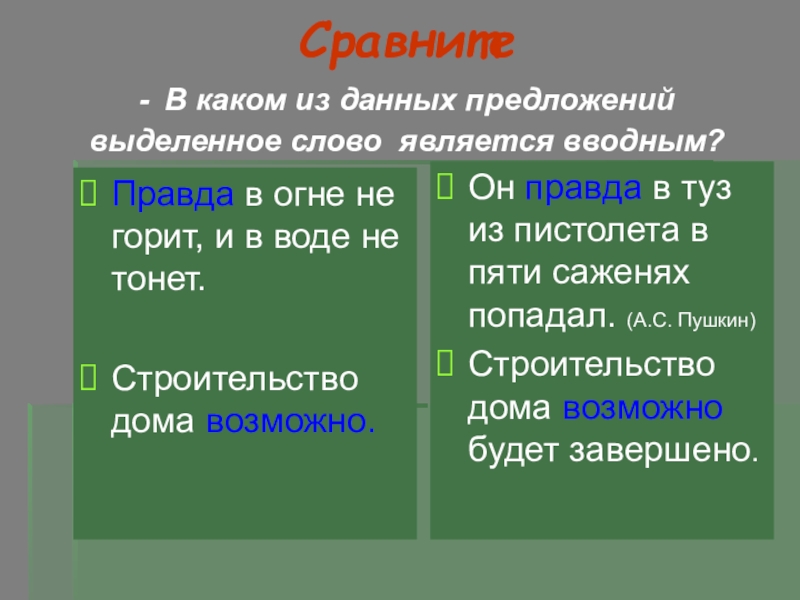 Сравните

- В каком из данных предложений выделенное слово является вводным?

Правда в огне не горит, и в воде не тонет.

Строительство дома возможно.

Он правда в туз из пистолета в пяти саженях попадал. (А.С. Пушкин)

Строительство дома возможно будет завершено.